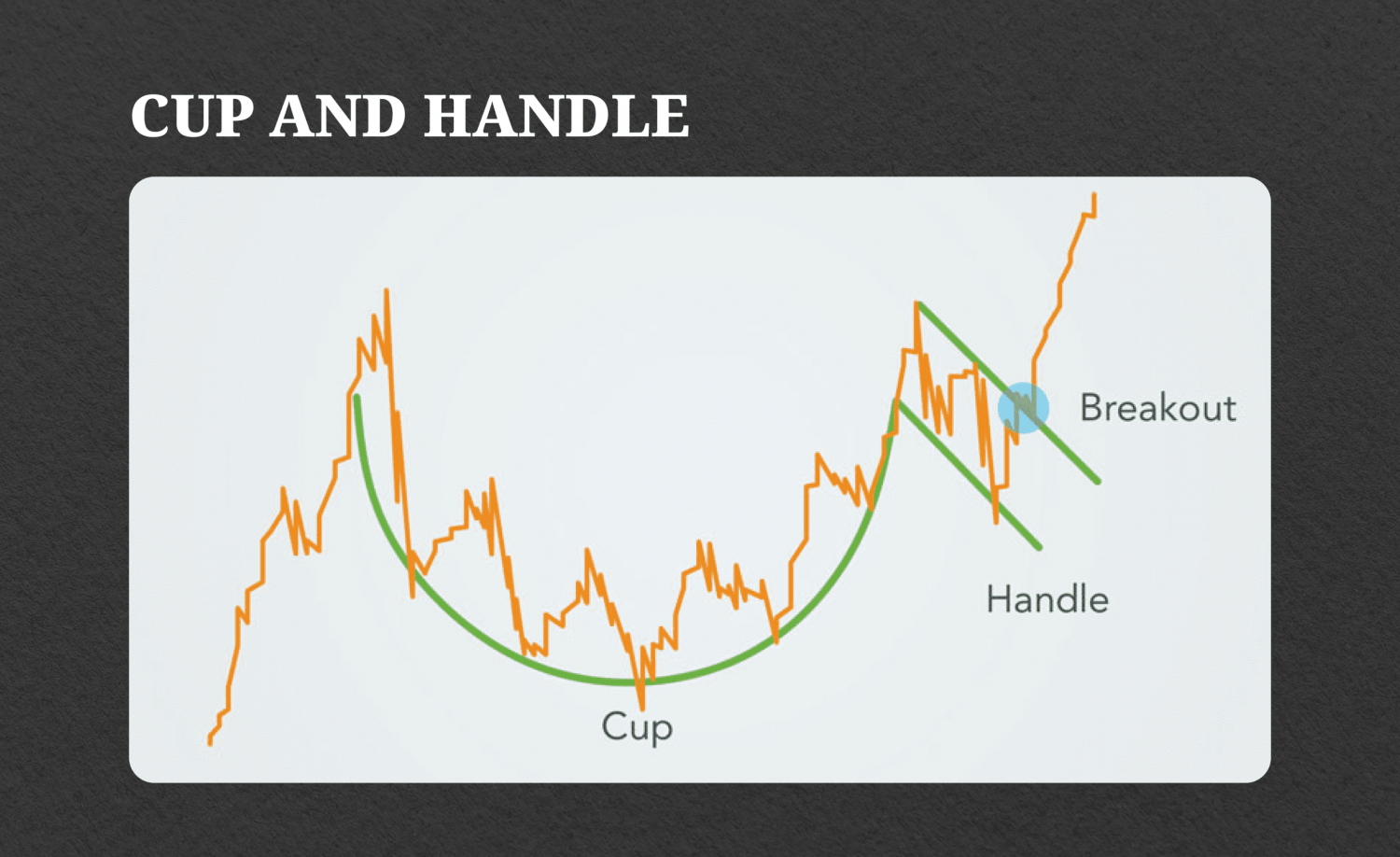 CUP AND HANDLE

Breakout

Handle

Cup